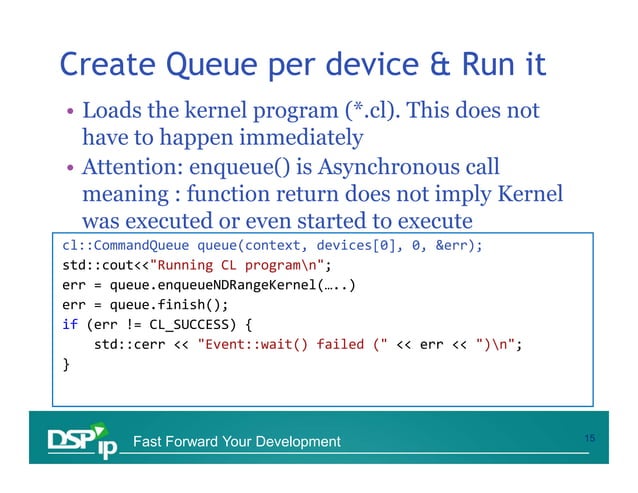 Create Queue per device & Run it

• Loads the kernel program (*.cl). This does not have to happen immediately

• Attention: enqueue() is Asynchronous call meaning : function return does not imply Kernel was executed or even started to execute

cl::CommandQueue queue(context, devices[0], 0, &err);
std::cout<<"Running CL program\n";
err = queue.enqueueNDRangeKernel(…..)
err = queue.finish();
if (err != CL_SUCCESS) {
    std::cerr << "Event::wait() failed (" << err << ")\n";
}

DSP ip Fast Forward Your Development 15